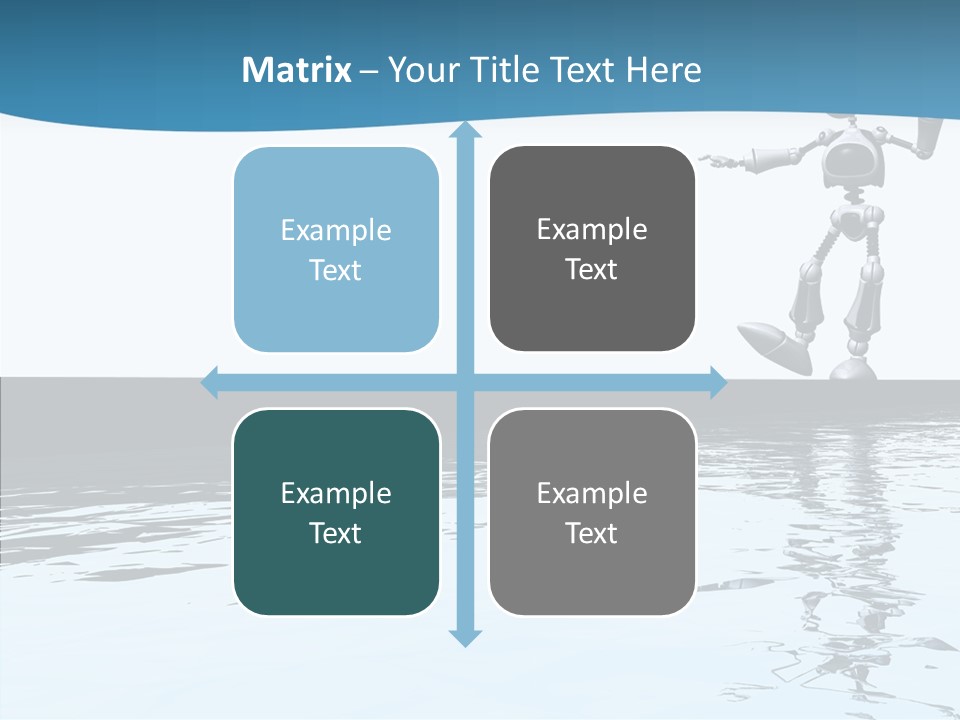 Matrix – Your Title Text Here

Example Text

Example Text

Example Text

Example Text